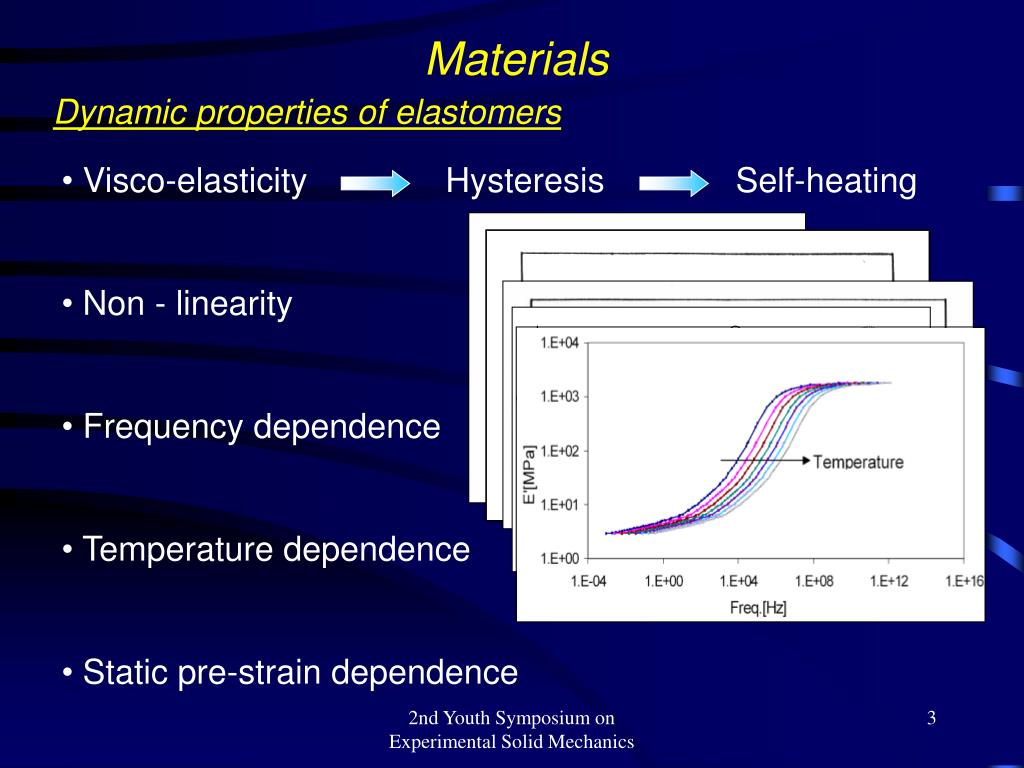 Materials

Dynamic properties of elastomers

• Visco-elasticity Hysteresis Self-heating

• Non - linearity

• Frequency dependence

• Temperature dependence

• Static pre-strain dependence

1.E+04
1.E+03
1.E+02
1.E+01
1.E+00
E'[MPa]
Temperature
1.E-04 1.E+00 1.E+04 1.E+08 1.E+12 1.E+16
Freq.[Hz]

2nd Youth Symposium on Experimental Solid Mechanics

3